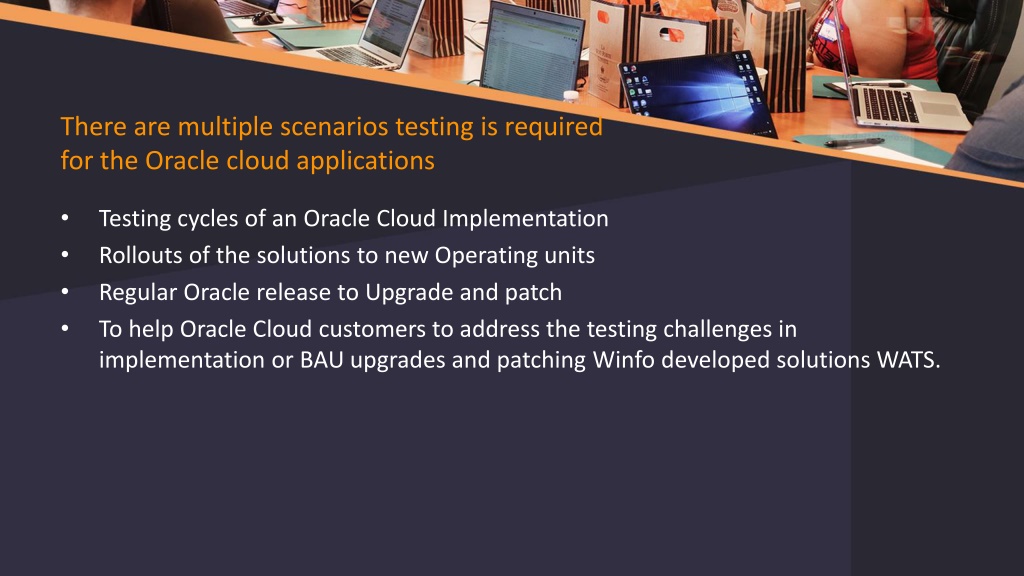 There are multiple scenarios testing is required for the Oracle cloud applications

• Testing cycles of an Oracle Cloud Implementation
• Rollouts of the solutions to new Operating units
• Regular Oracle release to Upgrade and patch
• To help Oracle Cloud customers to address the testing challenges in implementation or BAU upgrades and patching Winfo developed solutions WATS.